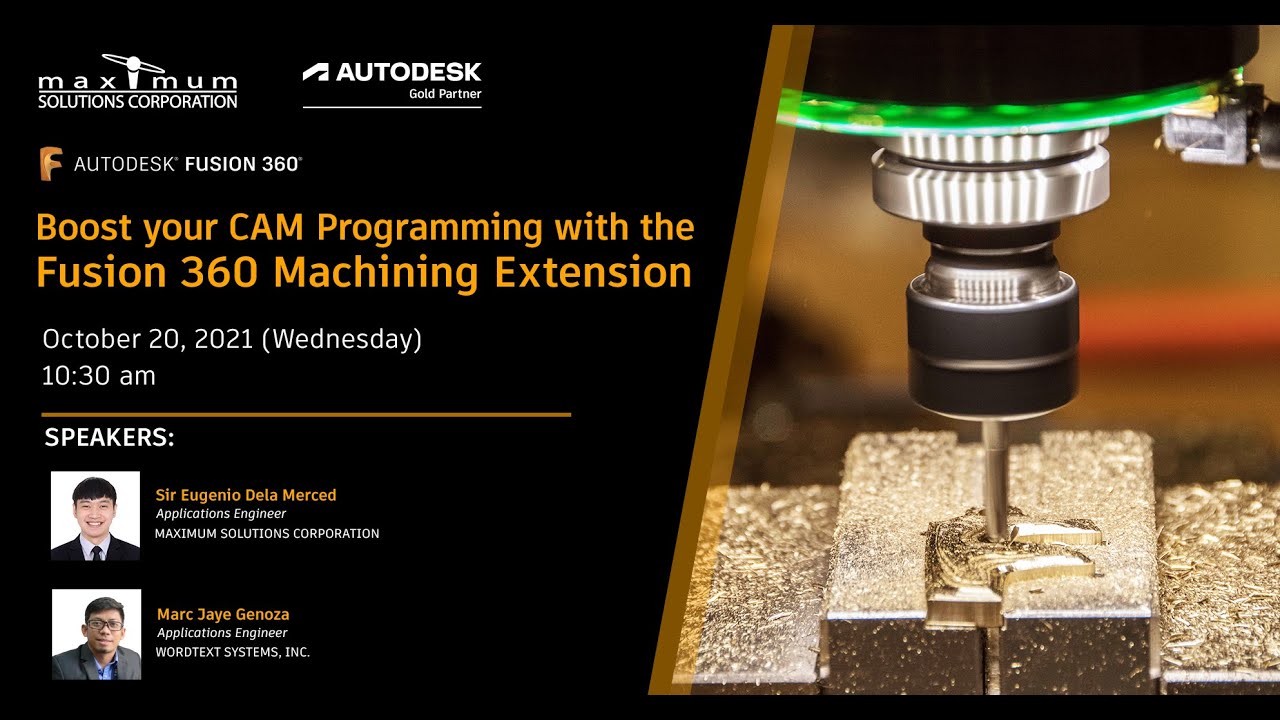 maximum
SOLUTIONS CORPORATION

AUTODESK
Gold Partner

AUTODESK® FUSION 360®

Boost your CAM Programming with the Fusion 360 Machining Extension

October 20, 2021 (Wednesday)
10:30 am

SPEAKERS:

Sir Eugenio Dela Merced
Applications Engineer
MAXIMUM SOLUTIONS CORPORATION

Marc Jaye Genoza
Applications Engineer
WORDTEXT SYSTEMS, INC.